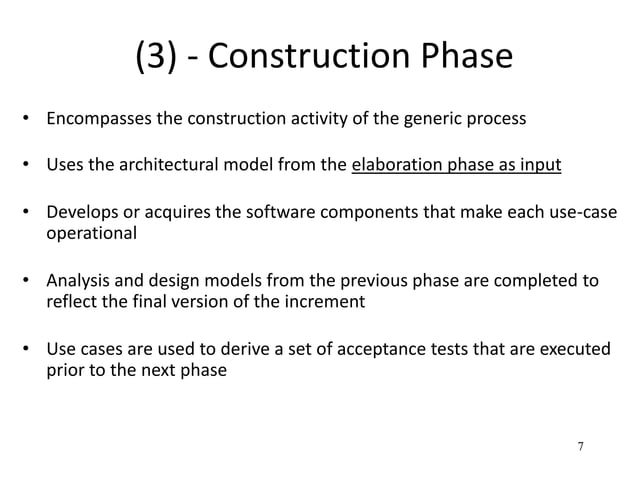 (3) - Construction Phase

• Encompasses the construction activity of the generic process

• Uses the architectural model from the elaboration phase as input

• Develops or acquires the software components that make each use-case operational

• Analysis and design models from the previous phase are completed to reflect the final version of the increment

• Use cases are used to derive a set of acceptance tests that are executed prior to the next phase

7